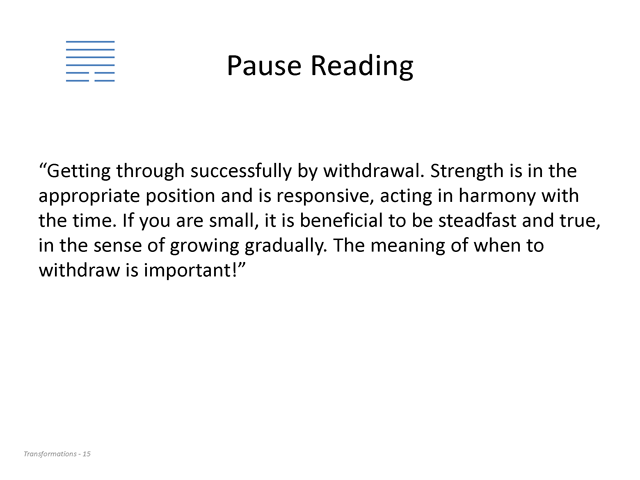 Pause Reading

“Getting through successfully by withdrawal. Strength is in the appropriate position and is responsive, acting in harmony with the time. If you are small, it is beneficial to be steadfast and true, in the sense of growing gradually. The meaning of when to withdraw is important!”

Transformations - 15